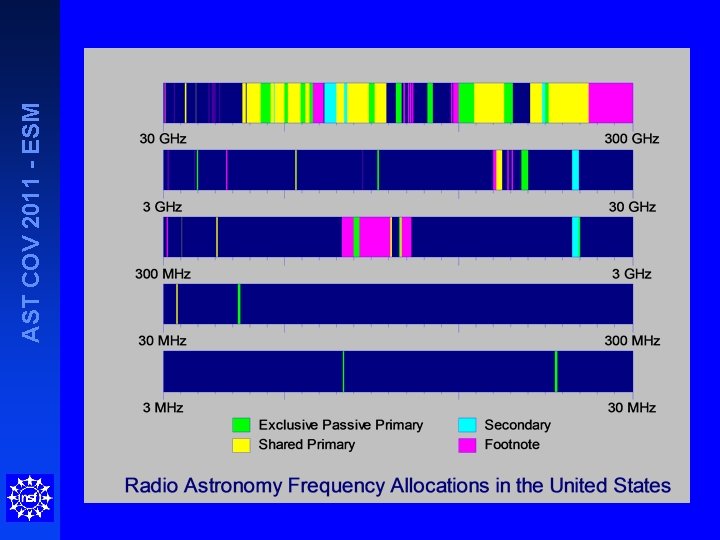 AST COV 2011 - ESM

30 GHz 300 GHz

3 GHz 30 GHz

300 MHz 3 GHz

30 MHz 300 MHz

3 MHz 30 MHz

Exclusive Passive Primary
Shared Primary
Secondary
Footnote

Radio Astronomy Frequency Allocations in the United States

nsf